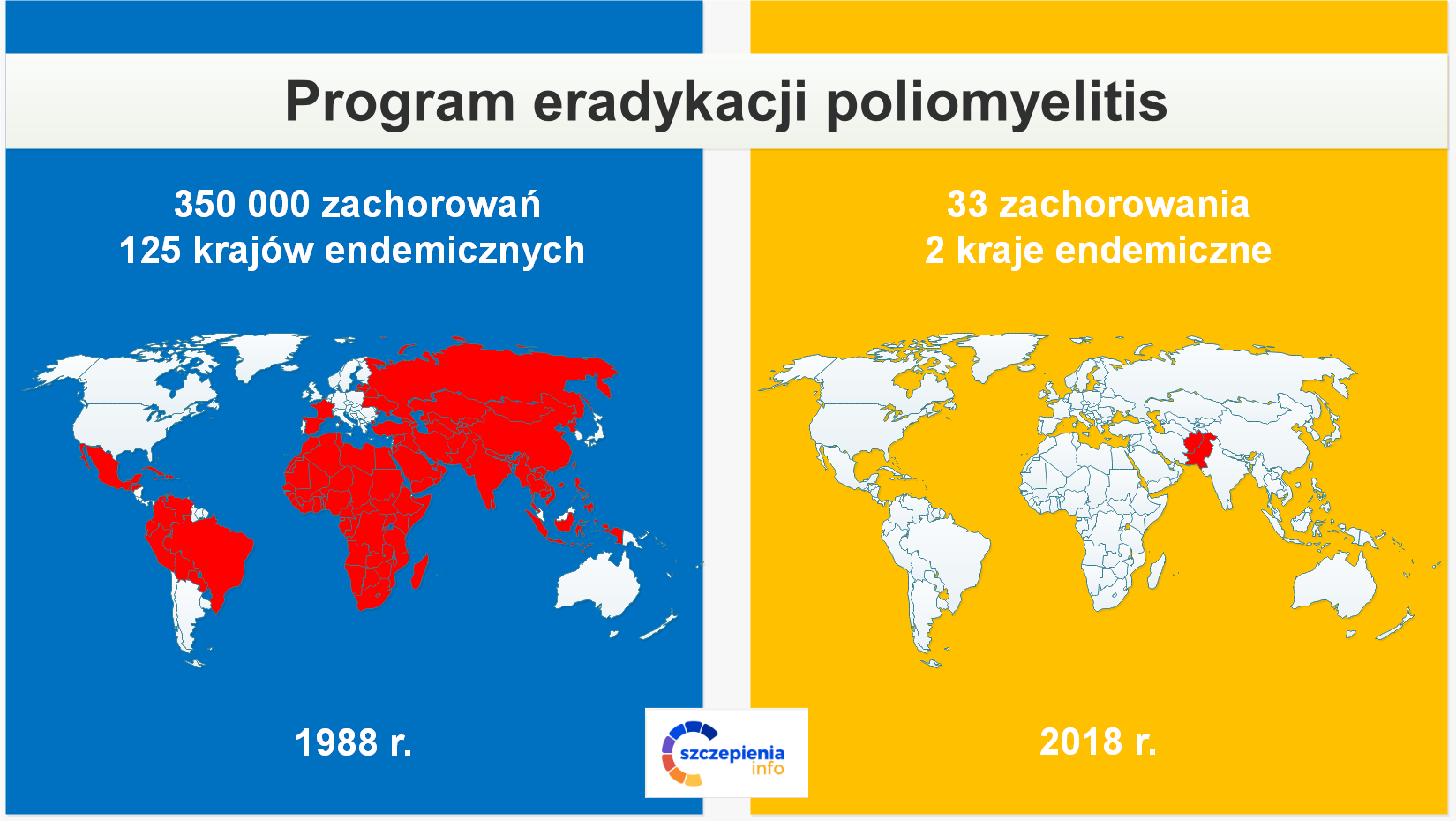 Program eradykacji poliomyelitis

350 000 zachorowań
125 krajów endemicznych

1988 r.

33 zachorowania
2 kraje endemiczne

2018 r.

szczepienia
info